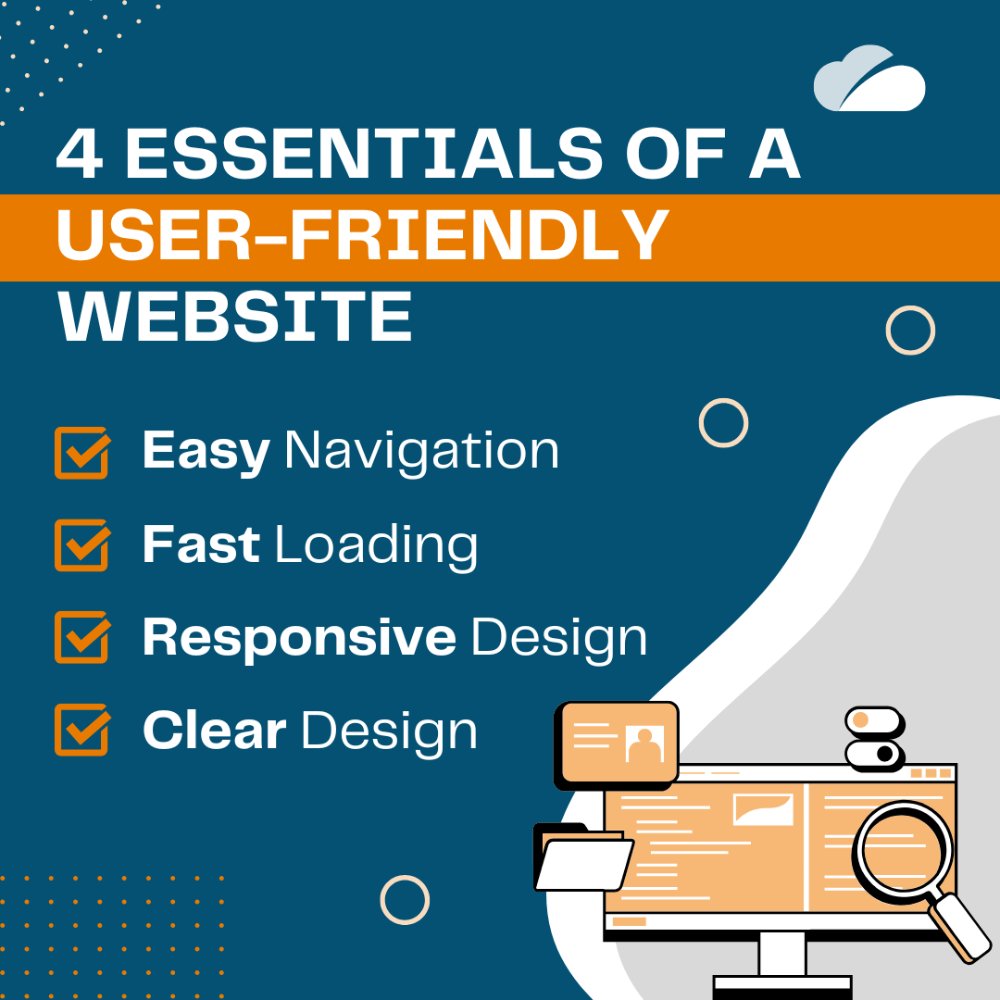 4 ESSENTIALS OF A USER-FRIENDLY WEBSITE

Easy Navigation

Fast Loading

Responsive Design

Clear Design